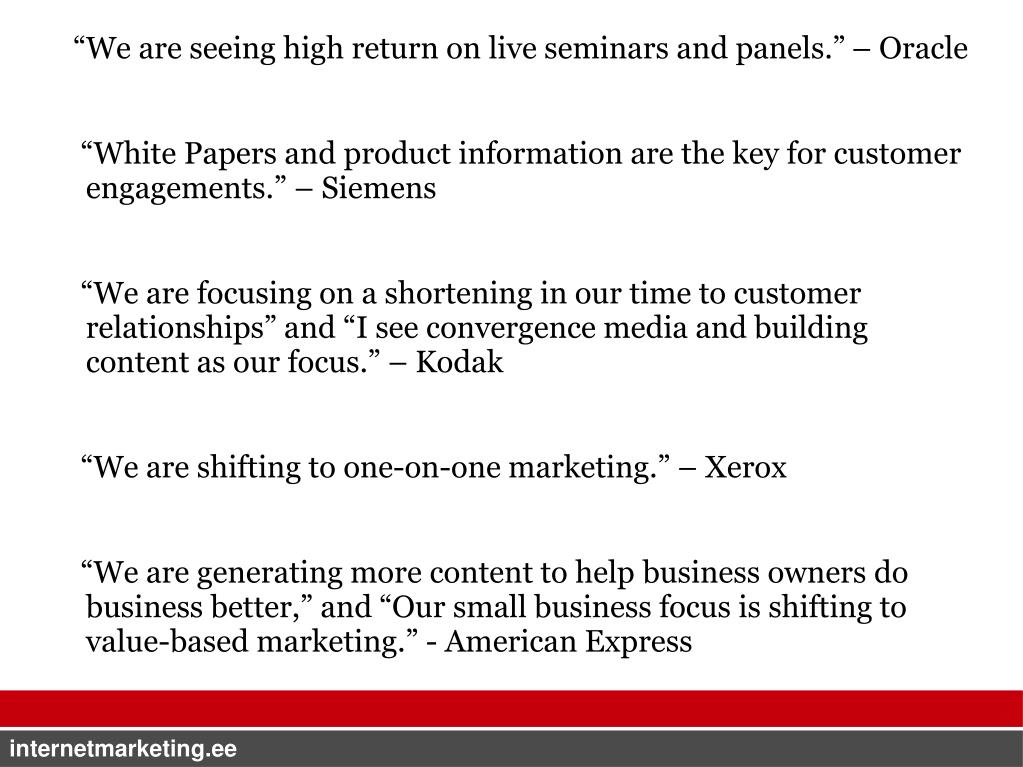 “We are seeing high return on live seminars and panels.” – Oracle

“White Papers and product information are the key for customer engagements.” – Siemens

“We are focusing on a shortening in our time to customer relationships” and “I see convergence media and building content as our focus.” – Kodak

“We are shifting to one-on-one marketing.” – Xerox

“We are generating more content to help business owners do business better,” and “Our small business focus is shifting to value-based marketing.” - American Express

internetmarketing.ee